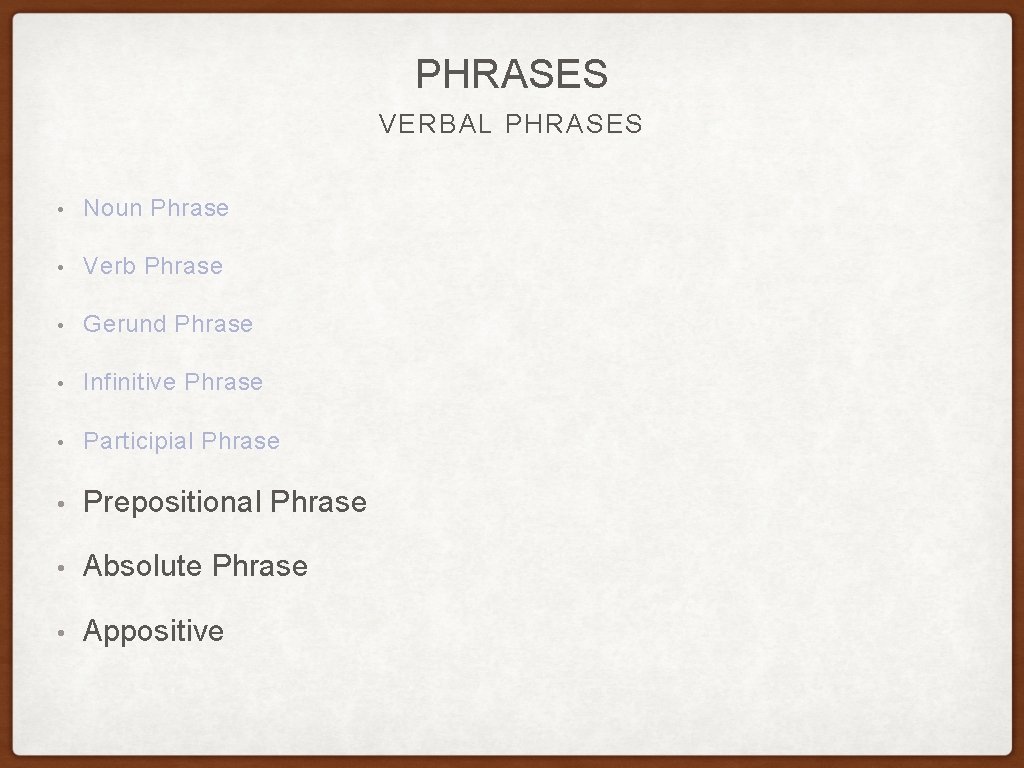 PHRASES

VERBAL PHRASES

• Noun Phrase
• Verb Phrase
• Gerund Phrase
• Infinitive Phrase
• Participial Phrase
• Prepositional Phrase
• Absolute Phrase
• Appositive